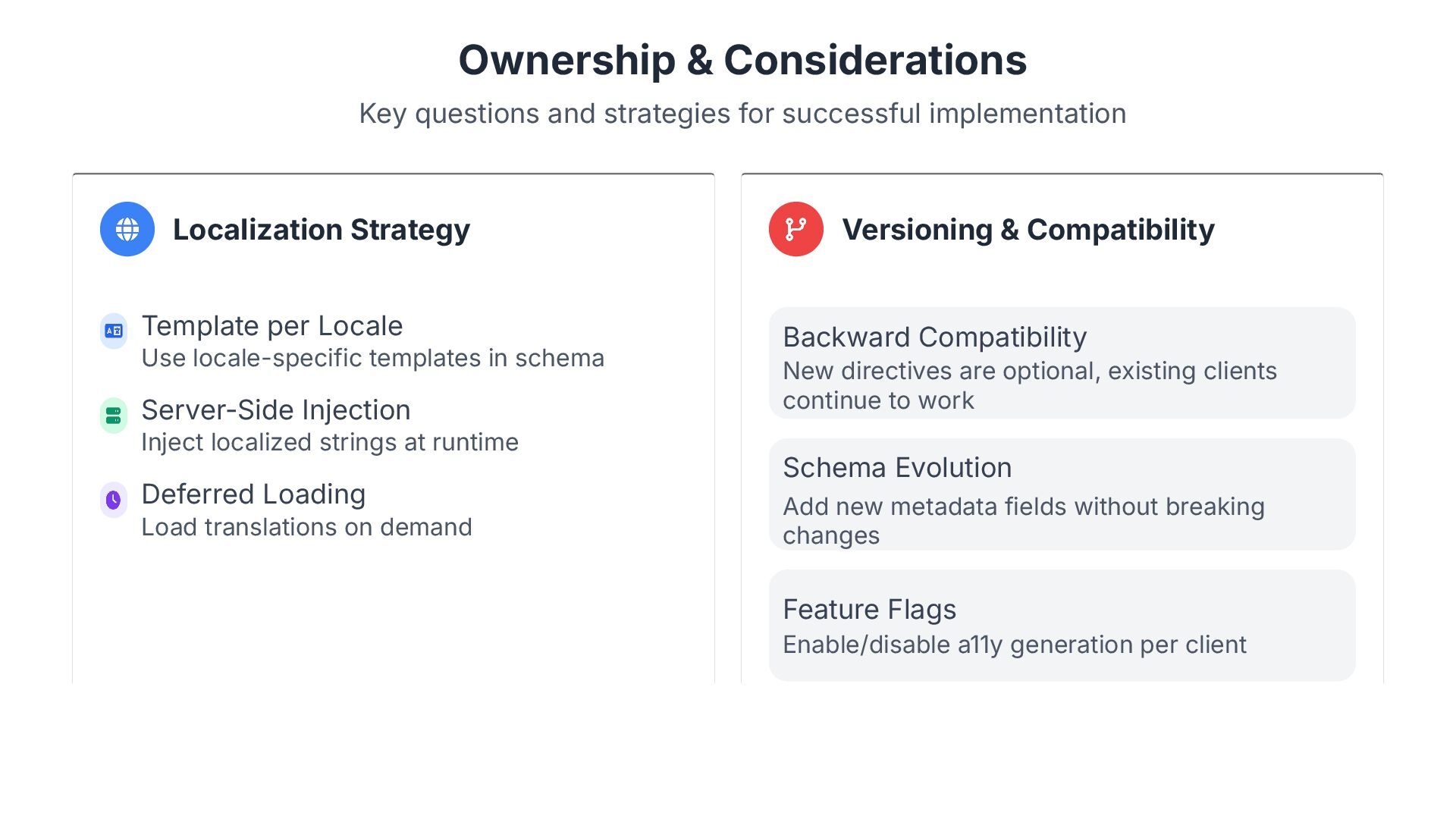 Ownership & Considerations

Key questions and strategies for successful implementation

Localization Strategy

Template per Locale
Use locale-specific templates in schema

Server-Side Injection
Inject localized strings at runtime

Deferred Loading
Load translations on demand

Versioning & Compatibility

Backward Compatibility
New directives are optional, existing clients continue to work

Schema Evolution
Add new metadata fields without breaking changes

Feature Flags
Enable/disable a11y generation per client